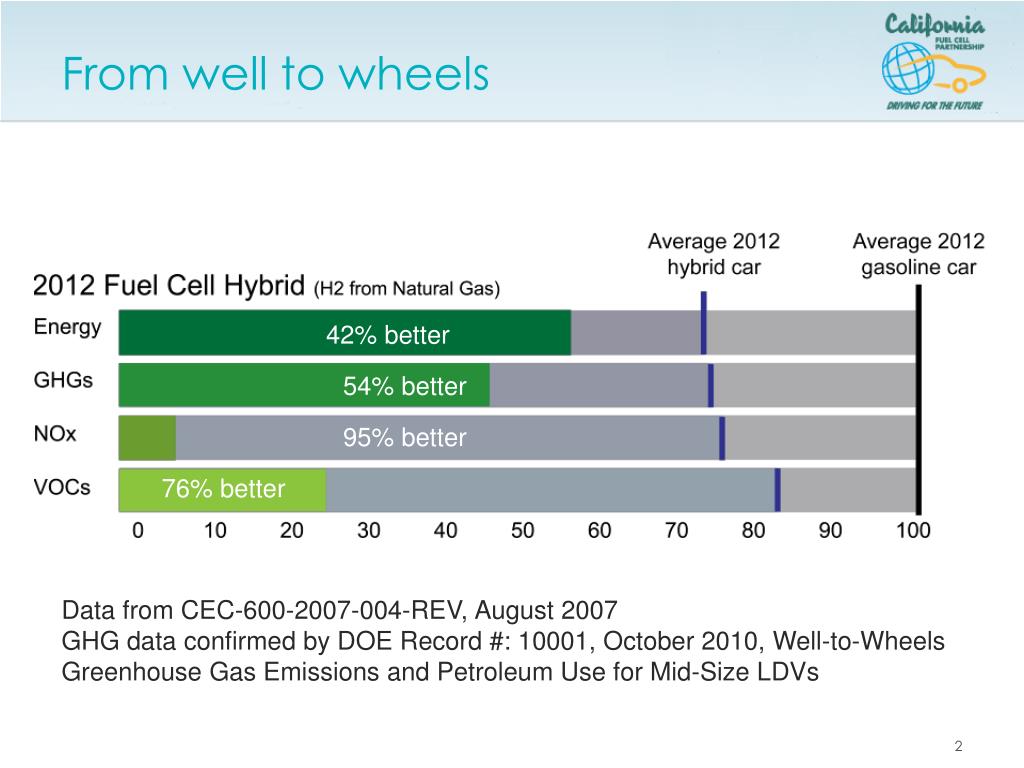 From well to wheels

California
FUEL CELL PARTNERSHIP
DRIVING FOR THE FUTURE

Average 2012 hybrid car

Average 2012 gasoline car

2012 Fuel Cell Hybrid (H2 from Natural Gas)

Energy
42% better

GHGs
54% better

NOx
95% better

VOCs
76% better

0 10 20 30 40 50 60 70 80 90 100

Data from CEC-600-2007-004-REV, August 2007
GHG data confirmed by DOE Record #: 10001, October 2010, Well-to-Wheels Greenhouse Gas Emissions and Petroleum Use for Mid-Size LDVs

2